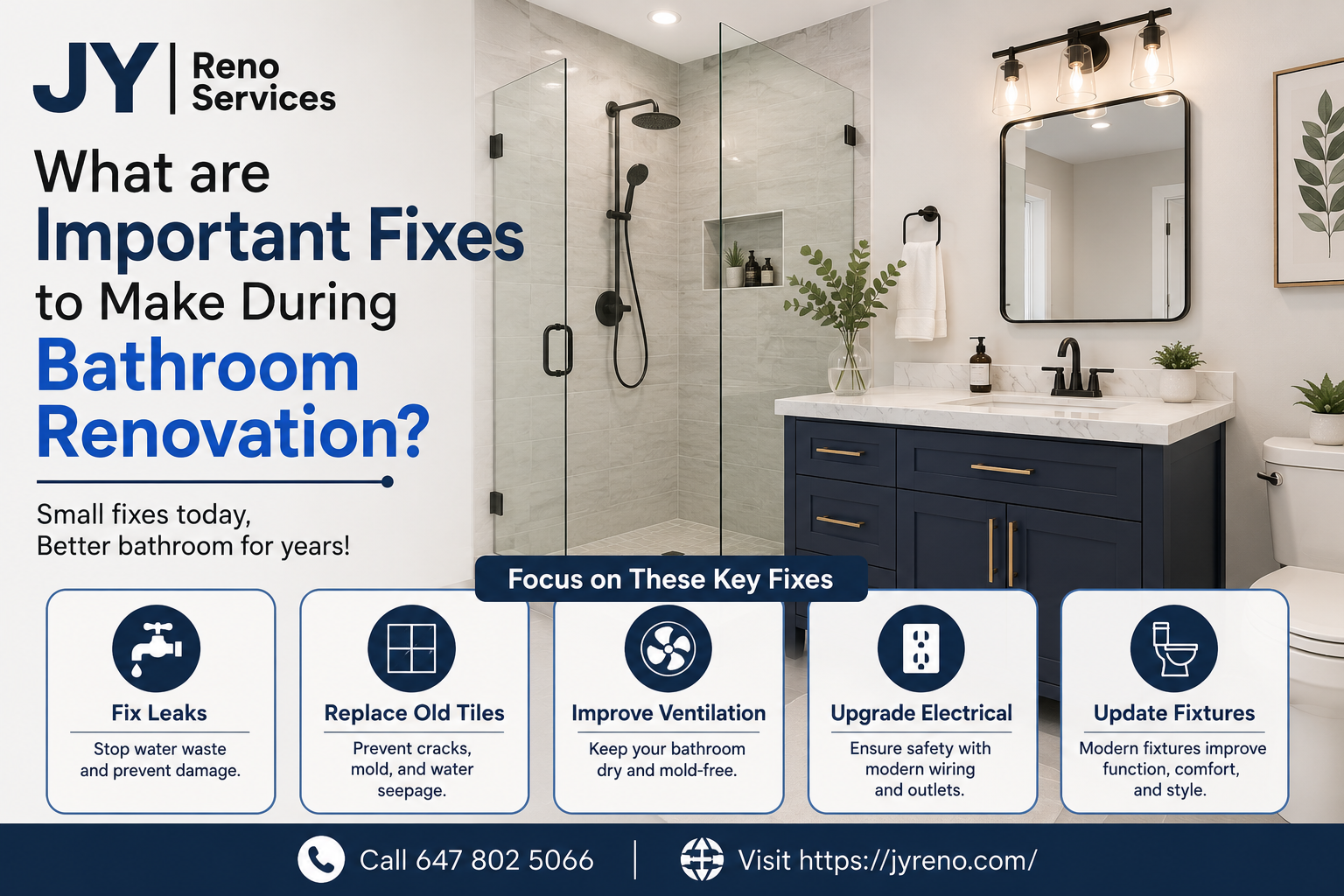 JY | Reno Services

What are Important Fixes to Make During Bathroom Renovation?

Small fixes today, Better bathroom for years!

Focus on These Key Fixes

Fix Leaks
Stop water waste and prevent damage.

Replace Old Tiles
Prevent cracks, mold, and water seepage.

Improve Ventilation
Keep your bathroom dry and mold-free.

Upgrade Electrical
Ensure safety with modern wiring and outlets.

Update Fixtures
Modern fixtures improve function, comfort, and style.

Call 647 802 5066 | Visit https://jyreno.com/